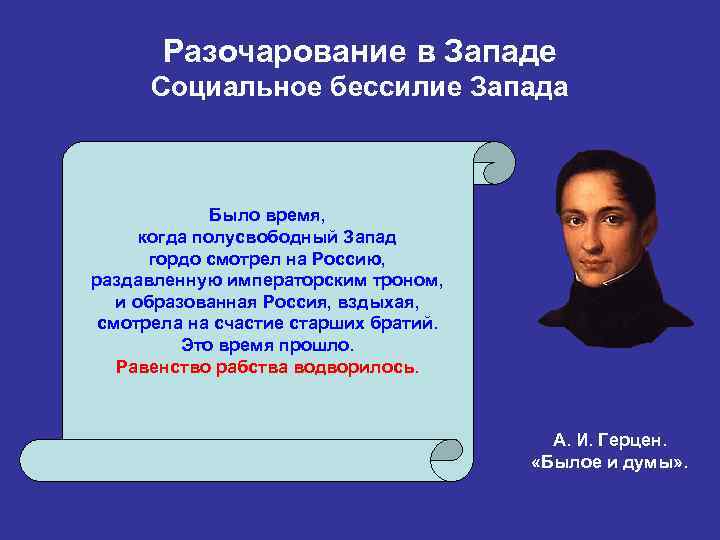 Разочарование в Западе
Социальное бессилие Запада

Было время, когда полусвободный Запад гордо смотрел на Россию, раздавленную императорским троном, и образованная Россия, вздыхая, смотрела на счастие старших братий. Это время прошло. Равенство рабства водворилось.

А. И. Герцен. «Былое и думы».